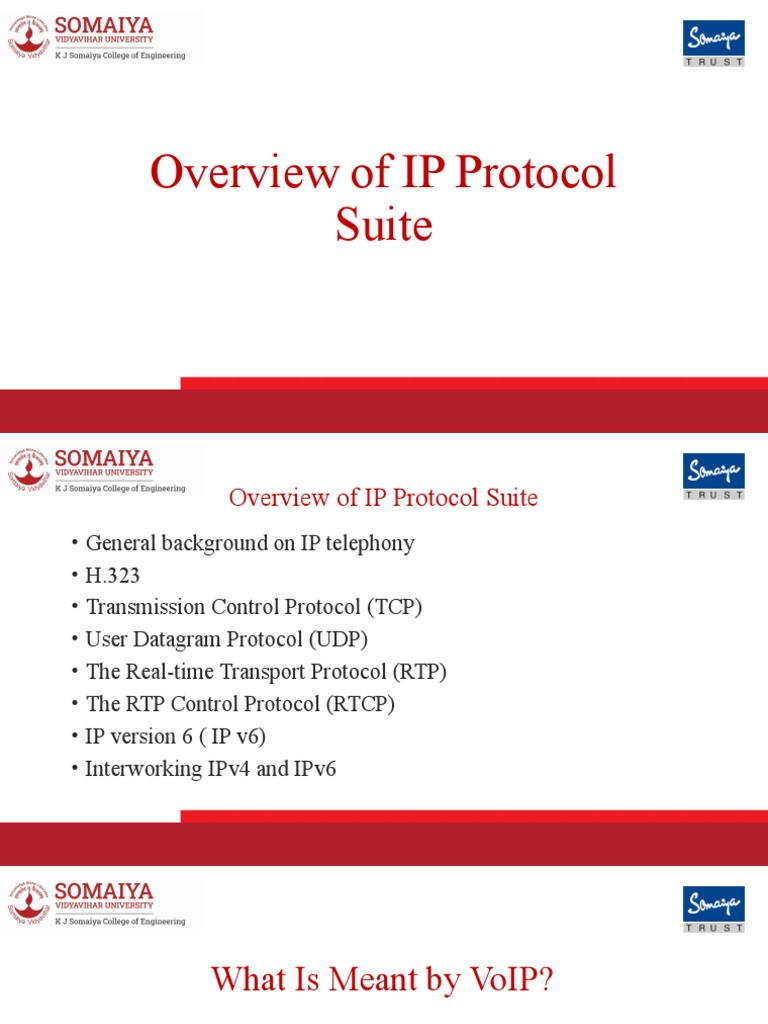 SOMAIYA
VIDYAVIHAR UNIVERSITY
K J Somaiya College of Engineering

Somaiya
TRUST

Overview of IP Protocol Suite

SOMAIYA
VIDYAVIHAR UNIVERSITY
K J Somaiya College of Engineering

Somaiya
TRUST

Overview of IP Protocol Suite

• General background on IP telephony
• H.323
• Transmission Control Protocol (TCP)
• User Datagram Protocol (UDP)
• The Real-time Transport Protocol (RTP)
• The RTP Control Protocol (RTCP)
• IP version 6 ( IP v6)
• Interworking IPv4 and IPv6

SOMAIYA
VIDYAVIHAR UNIVERSITY
K J Somaiya College of Engineering

Somaiya
TRUST

What Is Meant by VoIP?